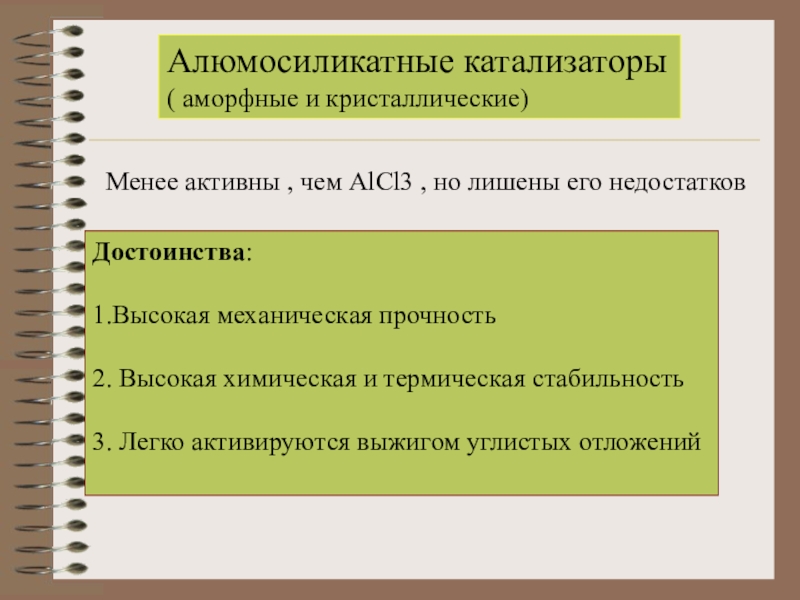 Алюмосиликатные катализаторы
( аморфные и кристаллические)

Менее активны , чем AlCl3 , но лишены его недостатков

Достоинства:

1.Высокая механическая прочность

2. Высокая химическая и термическая стабильность

3. Легко активируются выжигом углистых отложений